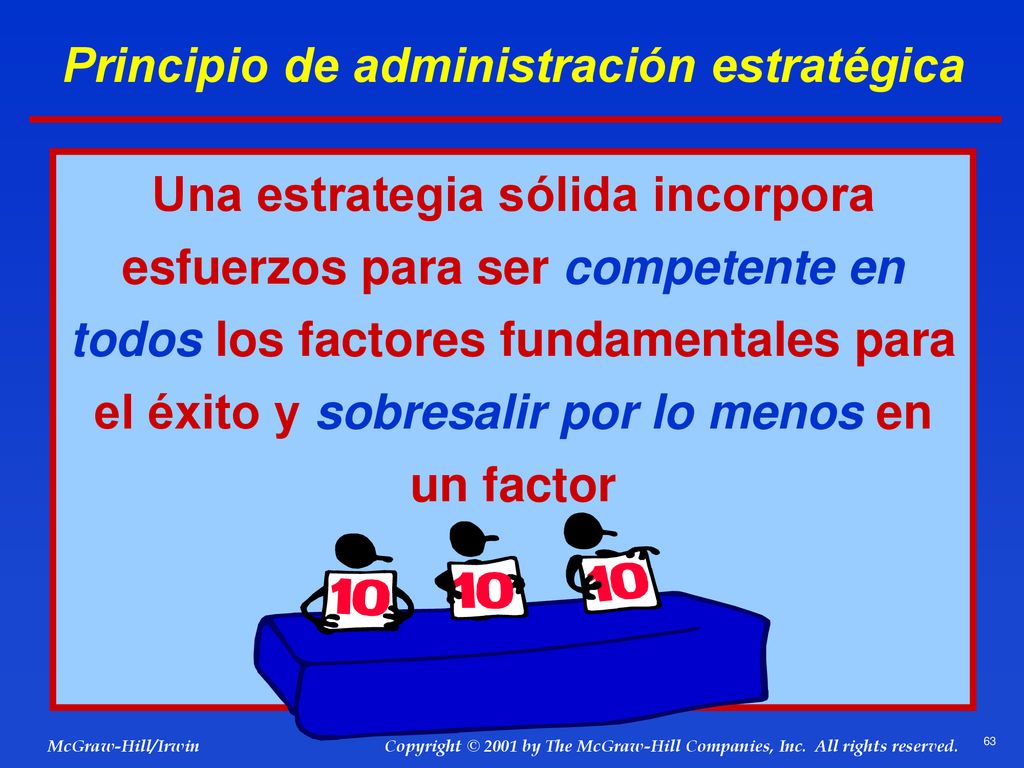 Principio de administración estratégica

Una estrategia sólida incorpora esfuerzos para ser competente en todos los factores fundamentales para el éxito y sobresalir por lo menos en un factor

10 10 10

McGraw-Hill/Irwin

Copyright © 2001 by The McGraw-Hill Companies, Inc. All rights reserved.

63